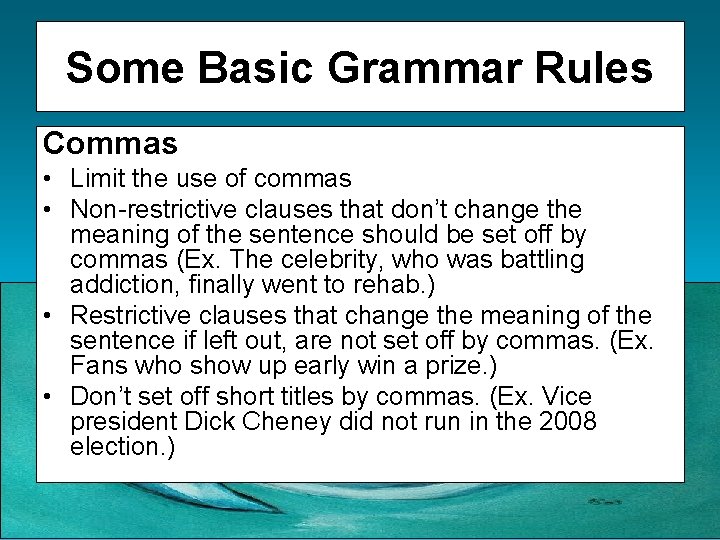 Some Basic Grammar Rules

Commas

• Limit the use of commas
• Non-restrictive clauses that don't change the meaning of the sentence should be set off by commas (Ex. The celebrity, who was battling addiction, finally went to rehab.)
• Restrictive clauses that change the meaning of the sentence if left out, are not set off by commas. (Ex. Fans who show up early win a prize.)
• Don't set off short titles by commas. (Ex. Vice president Dick Cheney did not run in the 2008 election.)